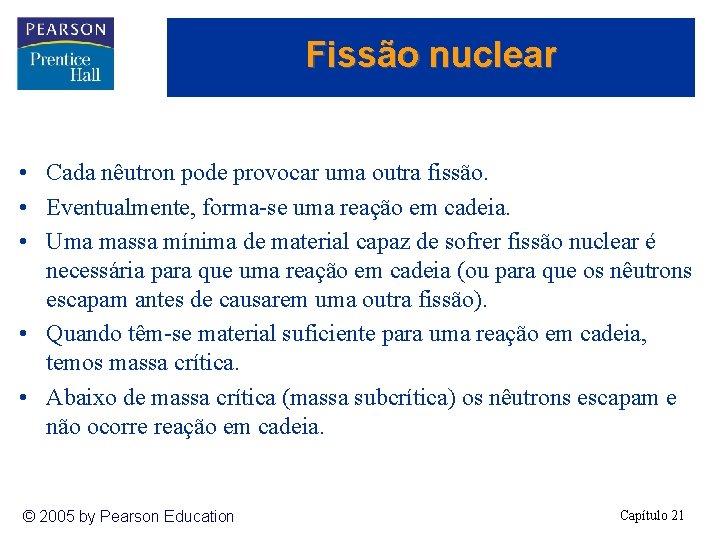 PEARSON
Prentice Hall

Fissão nuclear

• Cada nêutron pode provocar uma outra fissão.
• Eventualmente, forma-se uma reação em cadeia.
• Uma massa mínima de material capaz de sofrer fissão nuclear é necessária para que uma reação em cadeia (ou para que os nêutrons escapam antes de causarem uma outra fissão).
• Quando têm-se material suficiente para uma reação em cadeia, temos massa crítica.
• Abaixo de massa crítica (massa subcrítica) os nêutrons escapam e não ocorre reação em cadeia.

© 2005 by Pearson Education

Capítulo 21